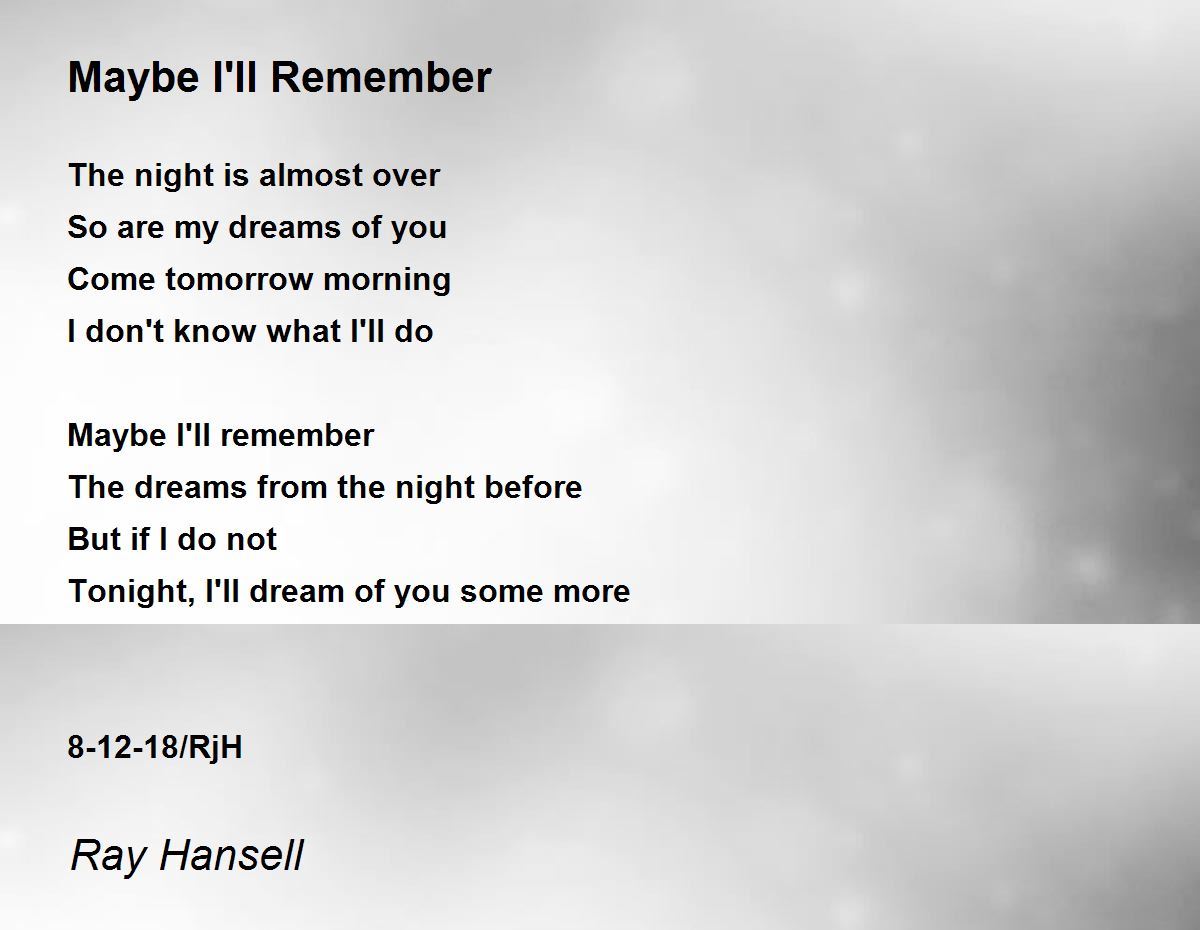 Maybe I'll Remember

The night is almost over
So are my dreams of you
Come tomorrow morning
I don't know what I'll do

Maybe I'll remember
The dreams from the night before
But if I do not
Tonight, I'll dream of you some more

8-12-18/RjH

Ray Hansell